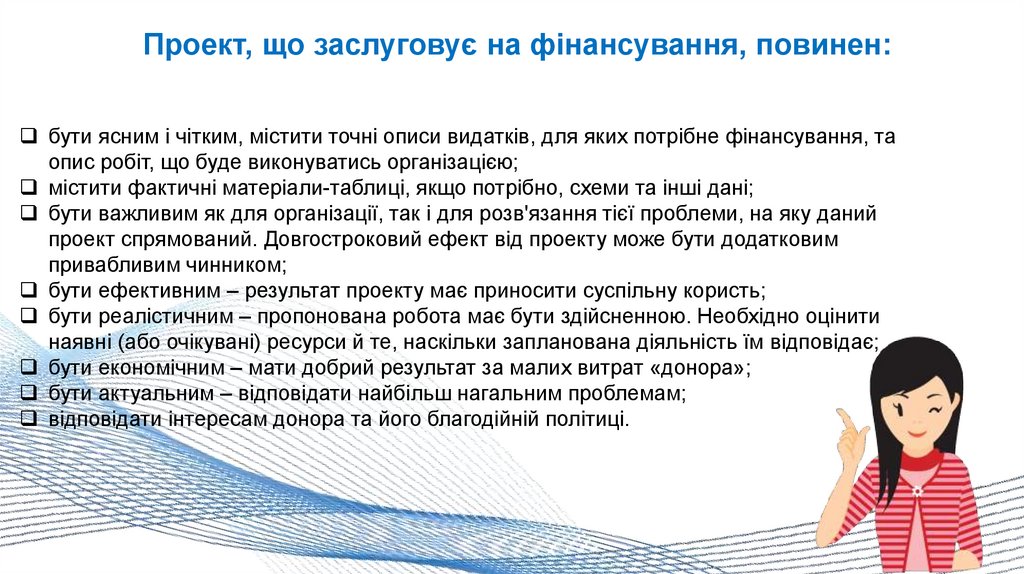 Проект, що заслуговує на фінансування, повинен:

❑ бути ясним і чітким, містити точні описи видатків, для яких потрібне фінансування, та опис робіт, що буде виконуватись організацією;
❑ містити фактичні матеріали-таблиці, якщо потрібно, схеми та інші дані;
❑ бути важливим як для організації, так і для розв'язання тієї проблеми, на яку даний проект спрямований. Довгостроковий ефект від проекту може бути додатковим привабливим чинником;
❑ бути ефективним – результат проекту має приносити суспільну користь;
❑ бути реалістичним – пропонована робота має бути здійсненною. Необхідно оцінити наявні (або очікувані) ресурси й те, наскільки запланована діяльність їм відповідає;
❑ бути економічним – мати добрий результат за малих витрат «донора»;
❑ бути актуальним – відповідати найбільш нагальним проблемам;
❑ відповідати інтересам донора та його благодійній політиці.